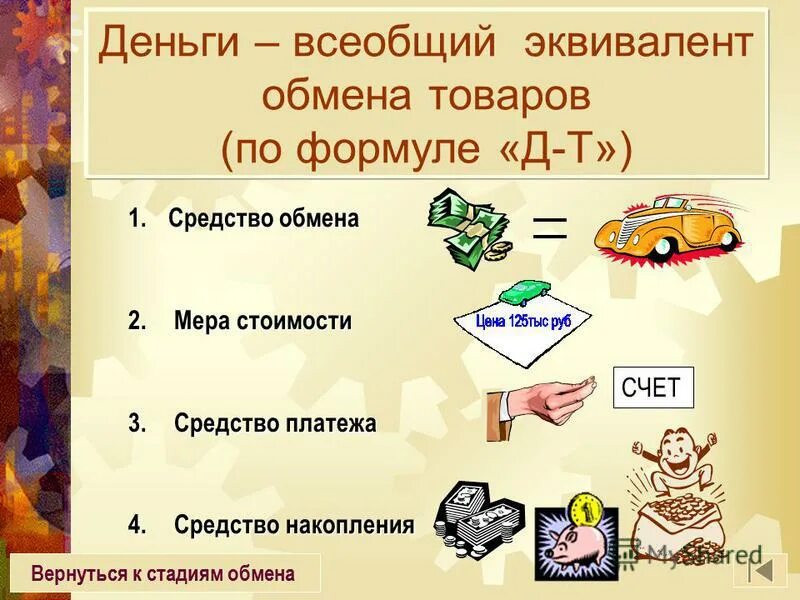 Деньги – всеобщий эквивалент обмена товаров (по формуле «Д-Т»)

1. Средство обмена

=

2. Мера стоимости

Цена 125тыс руб

3. Средство платежа

СЧЕТ

4. Средство накопления

MyShared

Вернуться к стадиям обмена